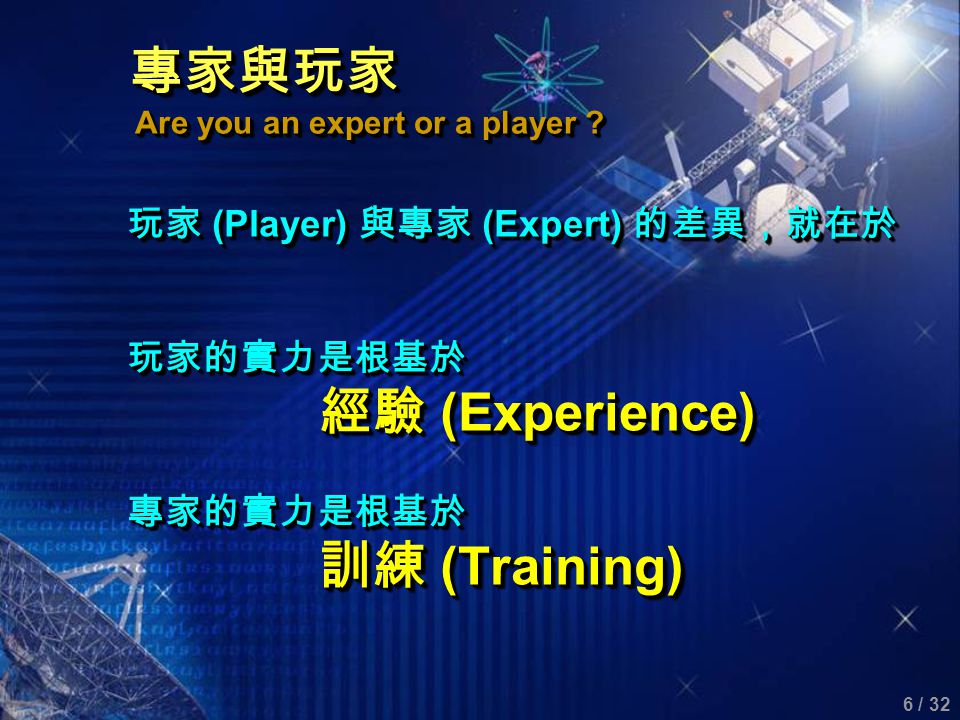 專家與玩家
Are you an expert or a player ?

玩家 (Player) 與專家 (Expert) 的差異，就在於

玩家的實力是根基於
經驗 (Experience)

專家的實力是根基於
訓練 (Training)

6 / 32